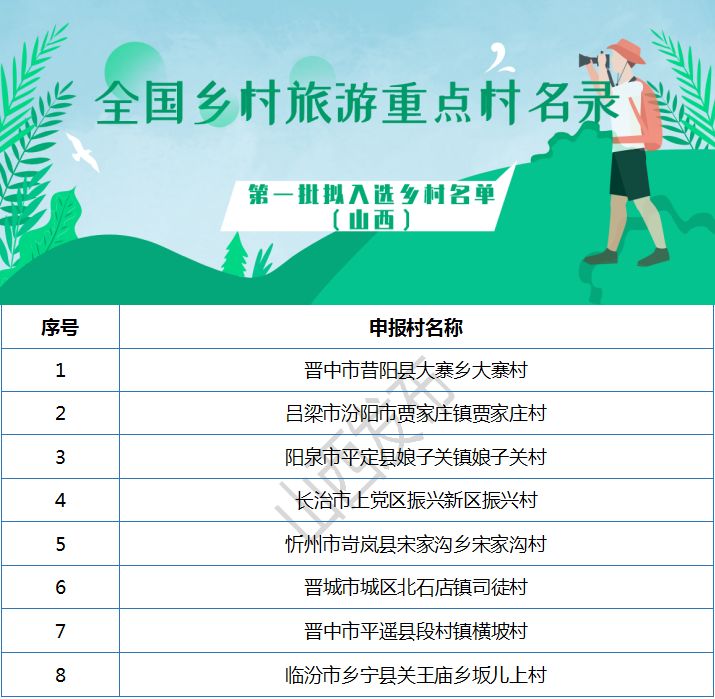 全国乡村旅游重点村名录

第一批拟入选乡村名单
（山西）

| 序号 | 申报村名称 |
|---|---|
| 1 | 晋中市昔阳县大寨乡大寨村 |
| 2 | 吕梁市汾阳市贾家庄镇贾家庄村 |
| 3 | 阳泉市平定县娘子关镇娘子关村 |
| 4 | 长治市上党区振兴新区振兴村 |
| 5 | 忻州市岢岚县宋家沟乡宋家沟村 |
| 6 | 晋城市城区北石店镇司徒村 |
| 7 | 晋中市平遥县段村镇横坡村 |
| 8 | 临汾市乡宁县关王庙乡坂儿上村 |

山西发布